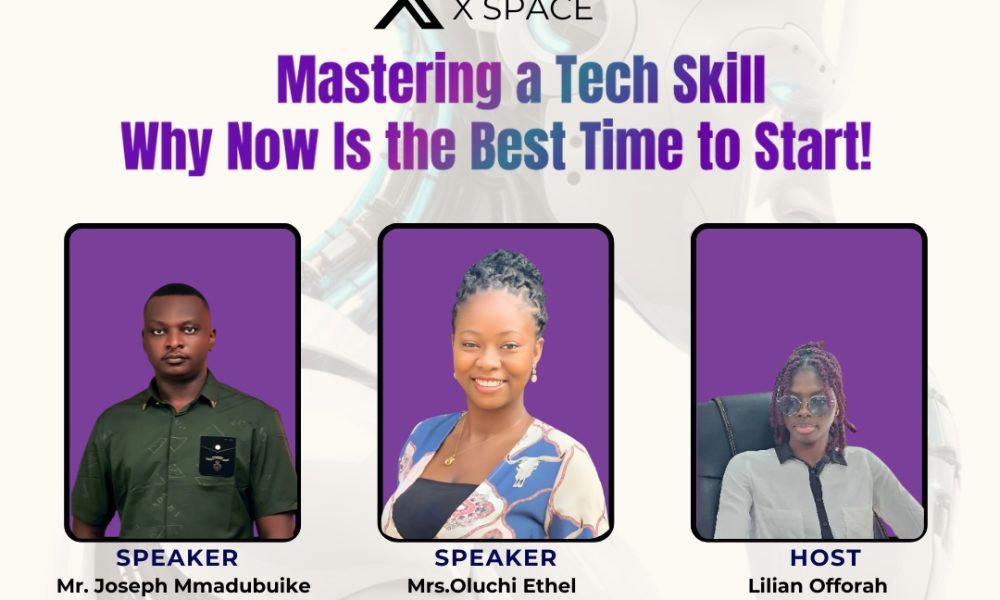 X SPACE

Mastering a Tech Skill
Why Now Is the Best Time to Start!

SPEAKER
Mr. Joseph Mmadubuike

SPEAKER
Mrs.Oluchi Ethel

HOST
Lilian Offorah